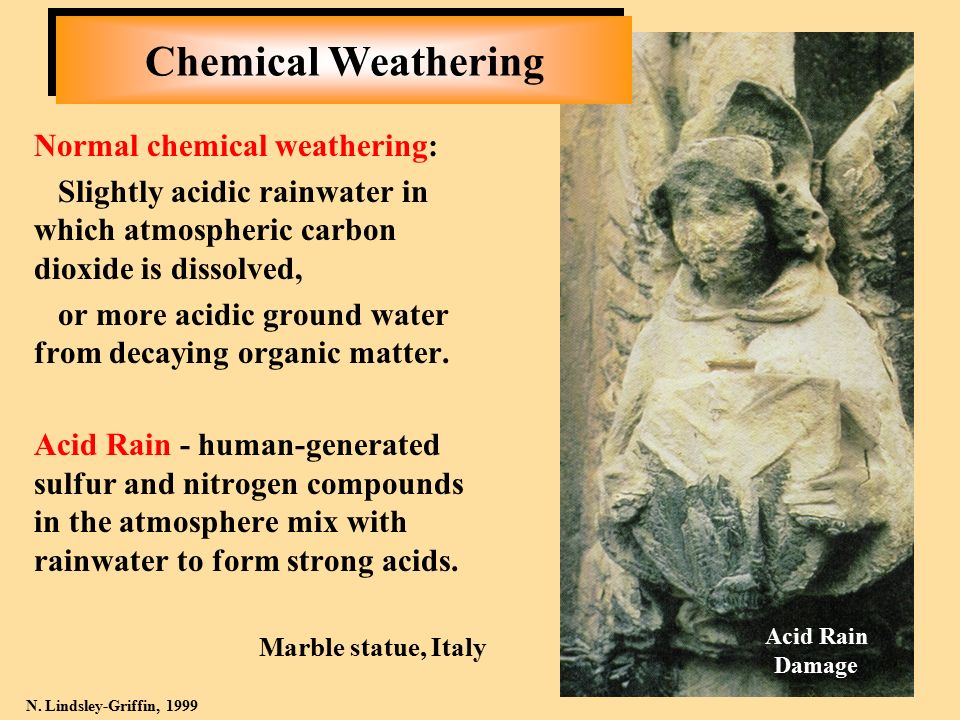 Chemical Weathering

Normal chemical weathering:

Slightly acidic rainwater in which atmospheric carbon dioxide is dissolved,

or more acidic ground water from decaying organic matter.

Acid Rain - human-generated sulfur and nitrogen compounds in the atmosphere mix with rainwater to form strong acids.

Marble statue, Italy

Acid Rain Damage

N. Lindsley-Griffin, 1999